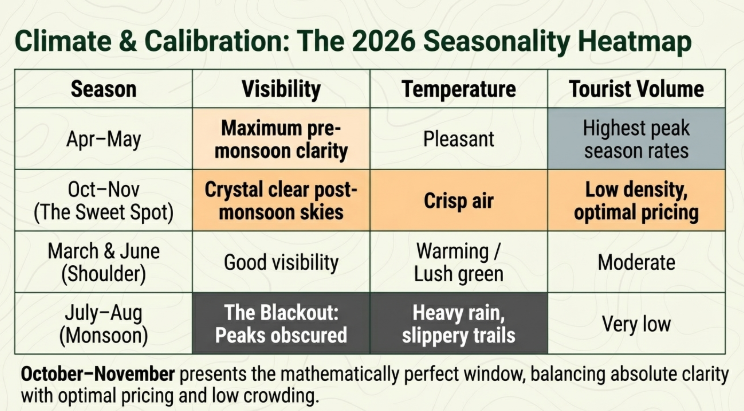 Climate & Calibration: The 2026 Seasonality Heatmap

| Season | Visibility | Temperature | Tourist Volume |
|---|---|---|---|
| Apr–May | Maximum pre-monsoon clarity | Pleasant | Highest peak season rates |
| Oct–Nov (The Sweet Spot) | Crystal clear post-monsoon skies | Crisp air | Low density, optimal pricing |
| March & June (Shoulder) | Good visibility | Warming / Lush green | Moderate |
| July–Aug (Monsoon) | The Blackout: Peaks obscured | Heavy rain, slippery trails | Very low |

October–November presents the mathematically perfect window, balancing absolute clarity with optimal pricing and low crowding.